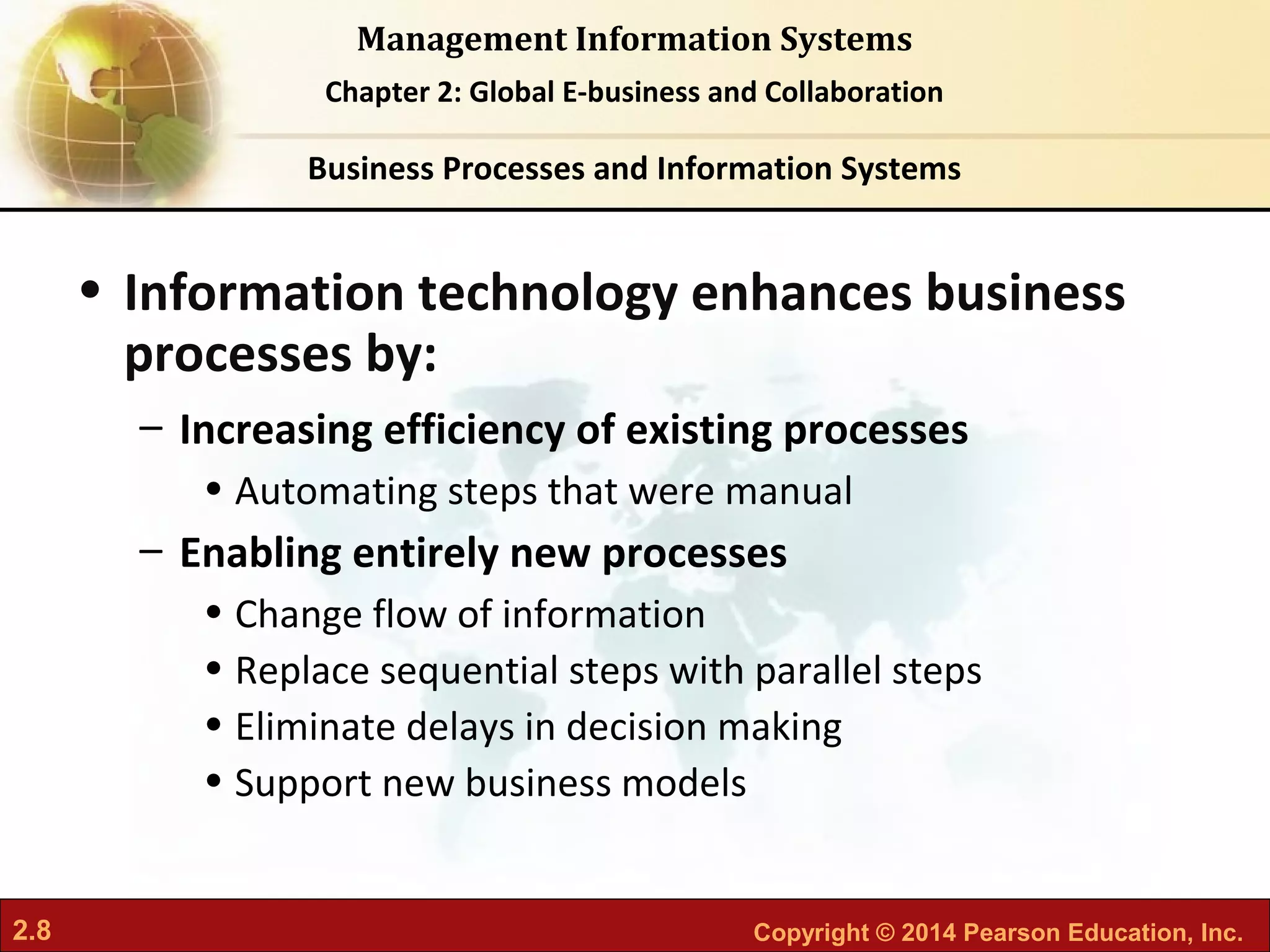 Management Information Systems

Chapter 2: Global E-business and Collaboration

Business Processes and Information Systems

• Information technology enhances business processes by:

– Increasing efficiency of existing processes

• Automating steps that were manual

– Enabling entirely new processes

• Change flow of information

• Replace sequential steps with parallel steps

• Eliminate delays in decision making

• Support new business models

2.8

Copyright © 2014 Pearson Education, Inc.